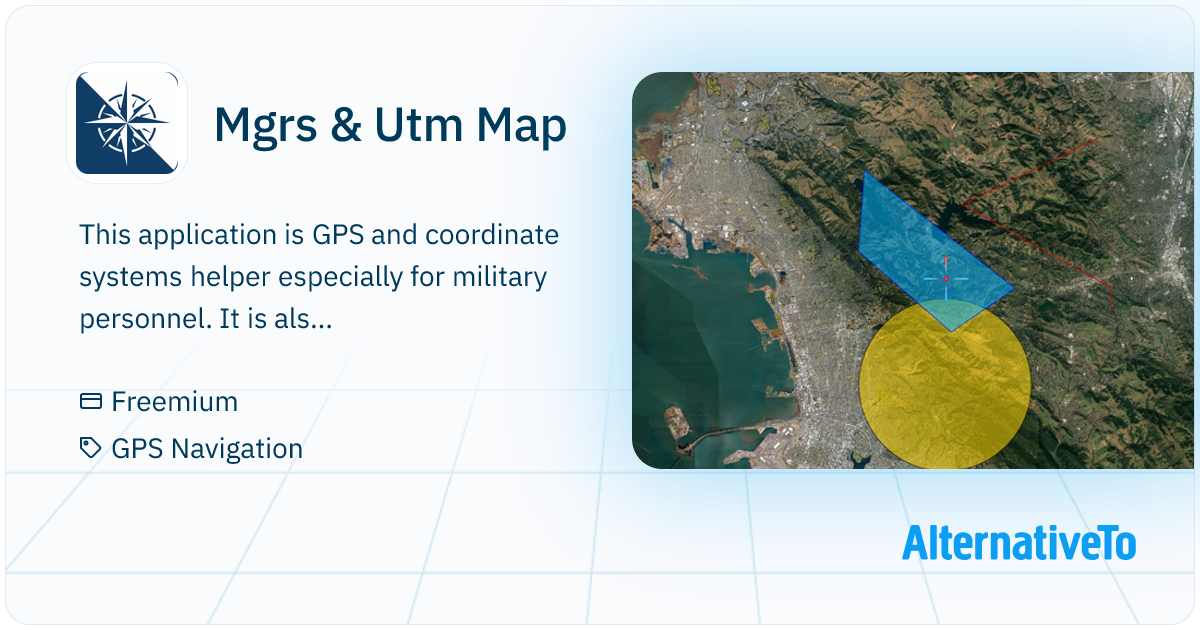 Mgrs & Utm Map

This application is GPS and coordinate systems helper especially for military personnel. It is als...

Freemium

GPS Navigation

AlternativeTo